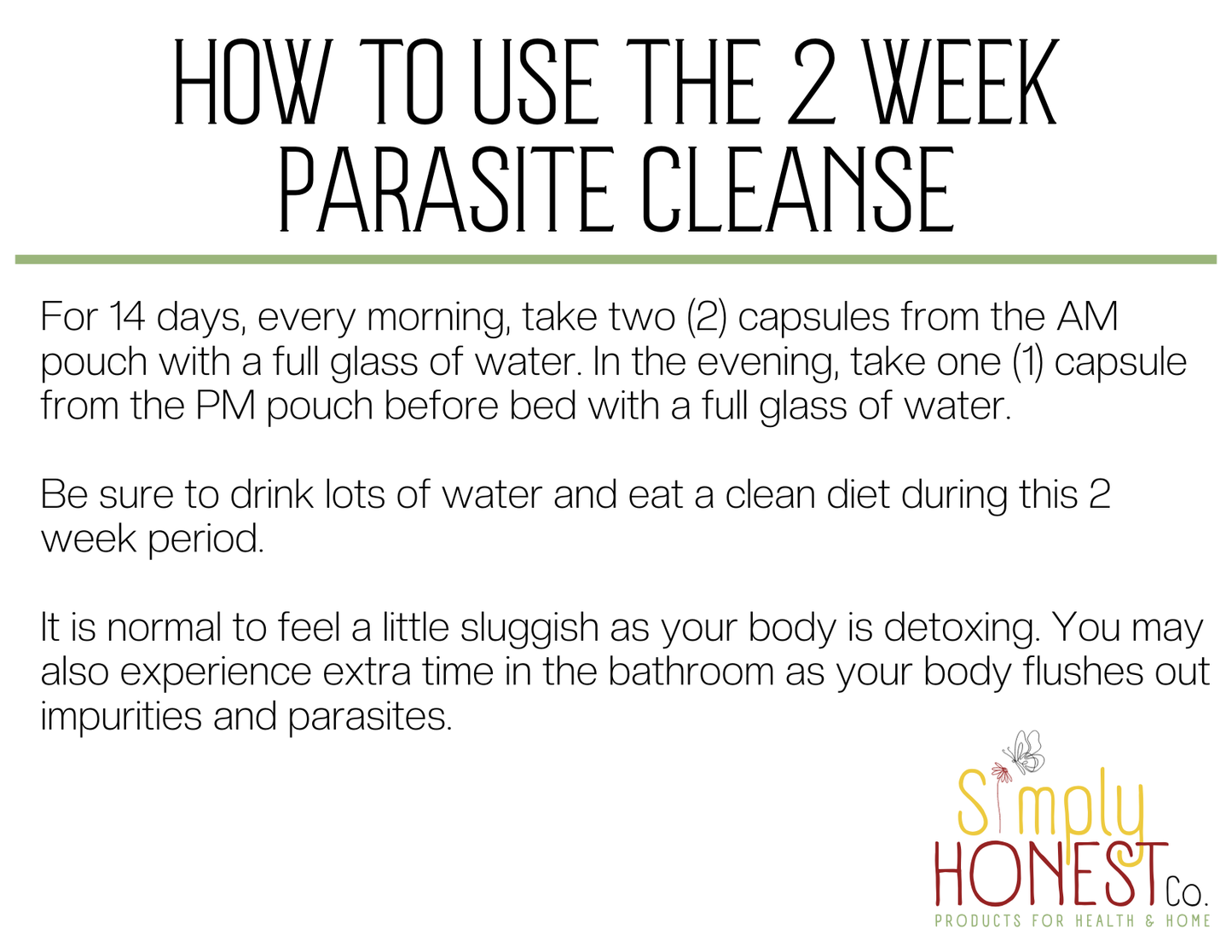 HOW TO USE THE 2 WEEK PARASITE CLEANSE

For 14 days, every morning, take two (2) capsules from the AM pouch with a full glass of water. In the evening, take one (1) capsule from the PM pouch before bed with a full glass of water.

Be sure to drink lots of water and eat a clean diet during this 2 week period.

It is normal to feel a little sluggish as your body is detoxing. You may also experience extra time in the bathroom as your body flushes out impurities and parasites.

Simply HONEST Co.
PRODUCTS FOR HEALTH & HOME